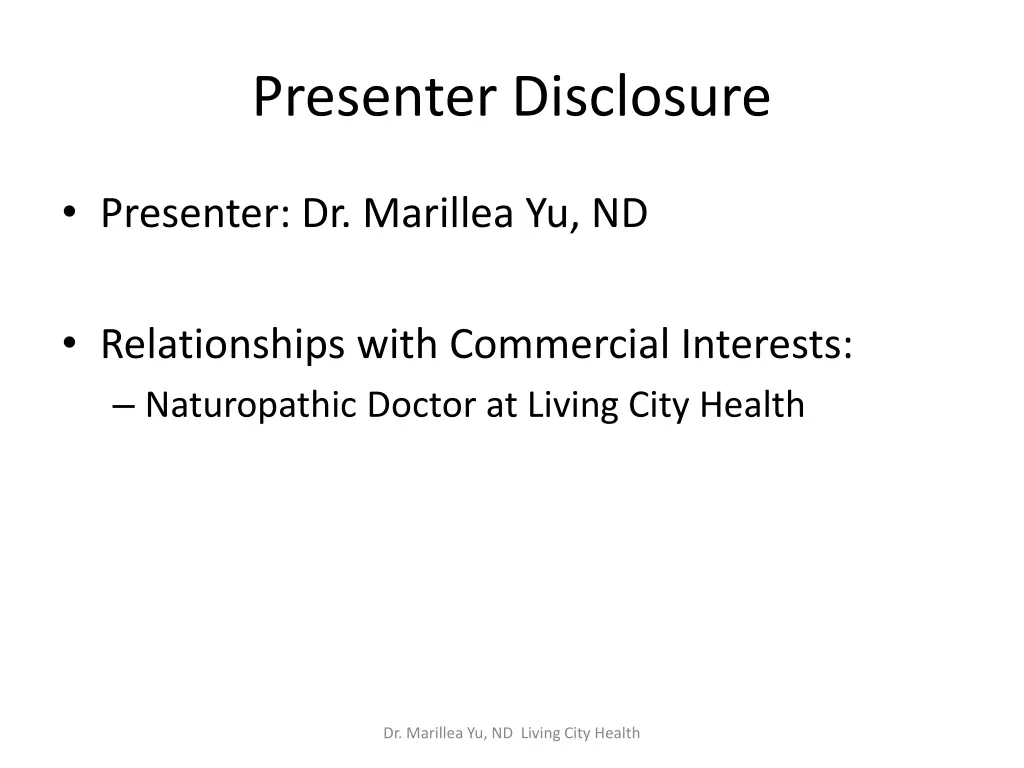 Presenter Disclosure

• Presenter: Dr. Marillea Yu, ND

• Relationships with Commercial Interests:
– Naturopathic Doctor at Living City Health

Dr. Marillea Yu, ND Living City Health